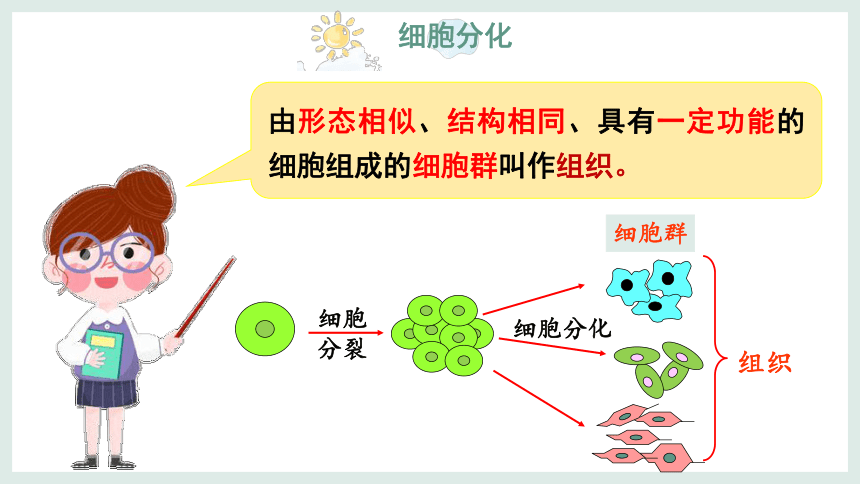 细胞分化

由形态相似、结构相同、具有一定功能的细胞组成的细胞群叫作组织。

细胞群

细胞分裂

细胞分化

组织